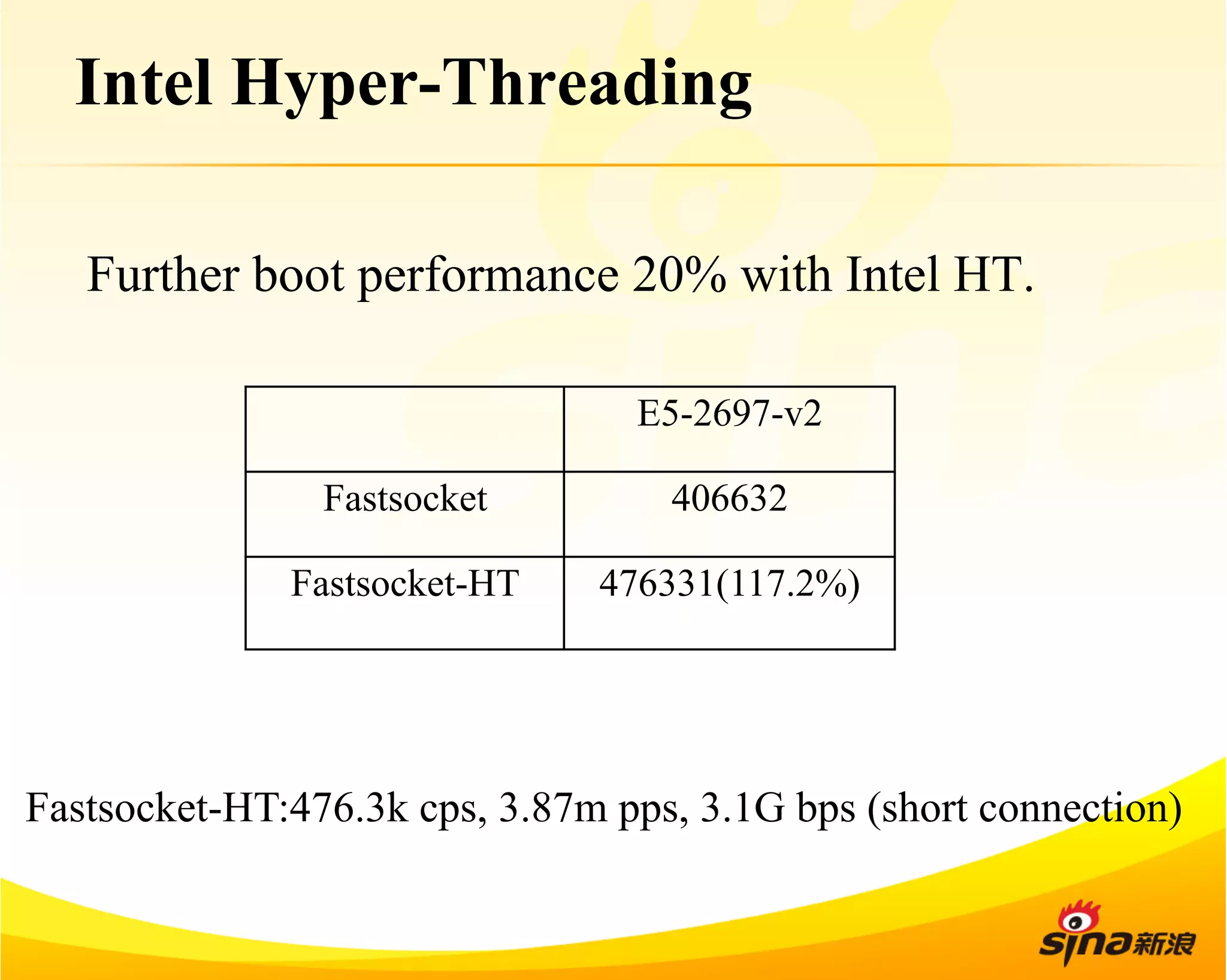 Intel Hyper-Threading

Further boot performance 20% with Intel HT.

| | E5-2697-v2 |
|---|---|
| Fastsocket | 406632 |
| Fastsocket-HT | 476331(117.2%) |

Fastsocket-HT:476.3k cps, 3.87m pps, 3.1G bps (short connection)

sina新浪